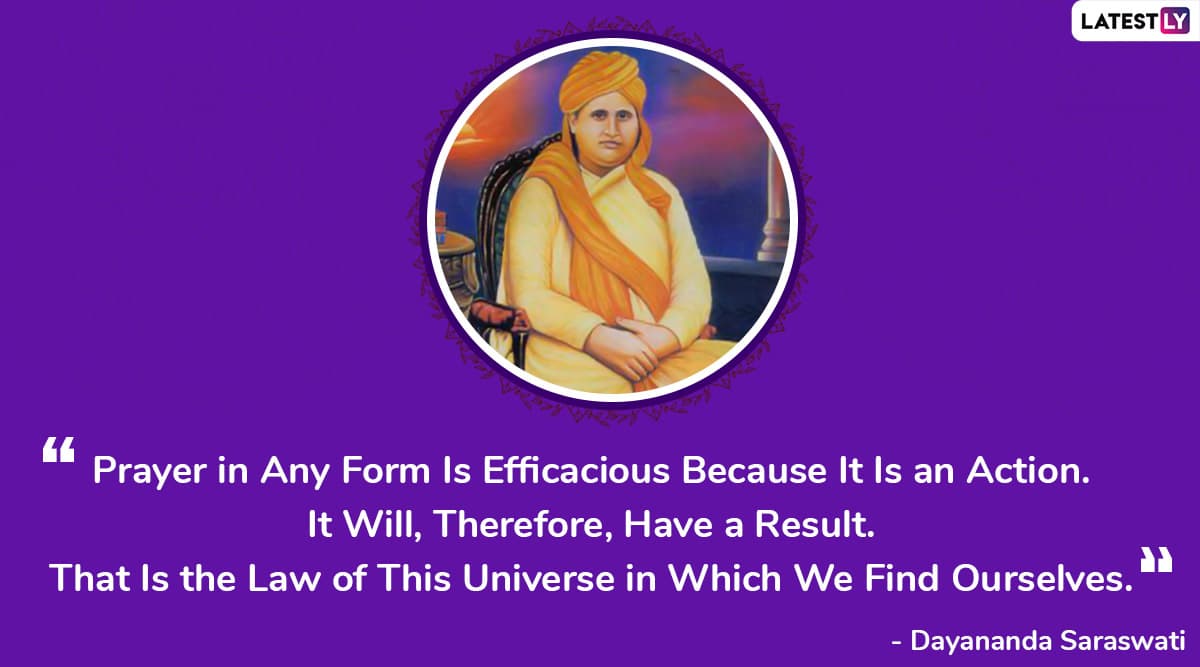 LATESTLY

“ Prayer in Any Form Is Efficacious Because It Is an Action.
It Will, Therefore, Have a Result.
That Is the Law of This Universe in Which We Find Ourselves. ”

- Dayananda Saraswati